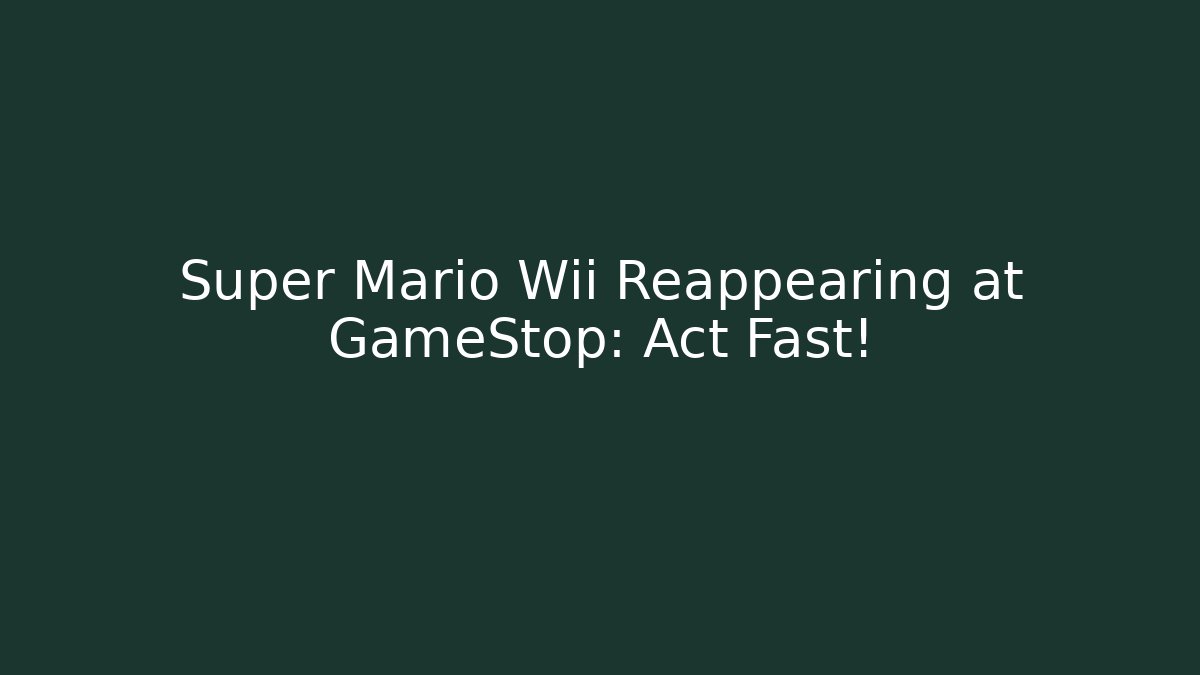 Super Mario Wii Reappearing at GameStop: Act Fast!